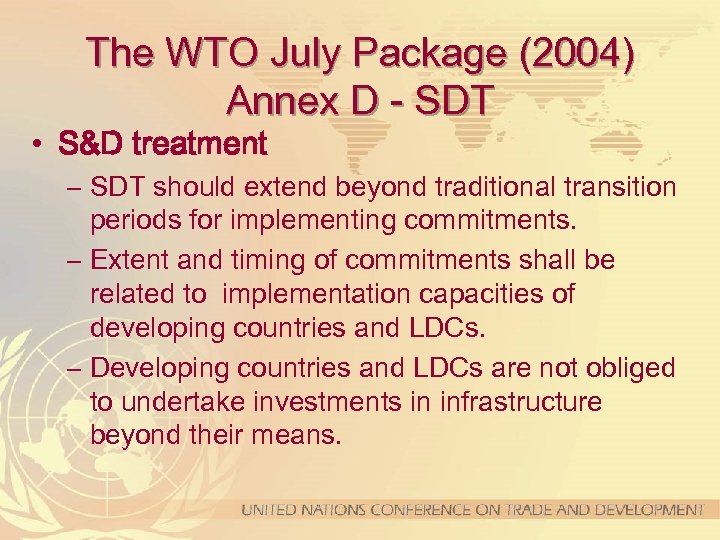 The WTO July Package (2004)
Annex D - SDT

• S&D treatment
– SDT should extend beyond traditional transition periods for implementing commitments.
– Extent and timing of commitments shall be related to implementation capacities of developing countries and LDCs.
– Developing countries and LDCs are not obliged to undertake investments in infrastructure beyond their means.

UNITED NATIONS CONFERENCE ON TRADE AND DEVELOPMENT